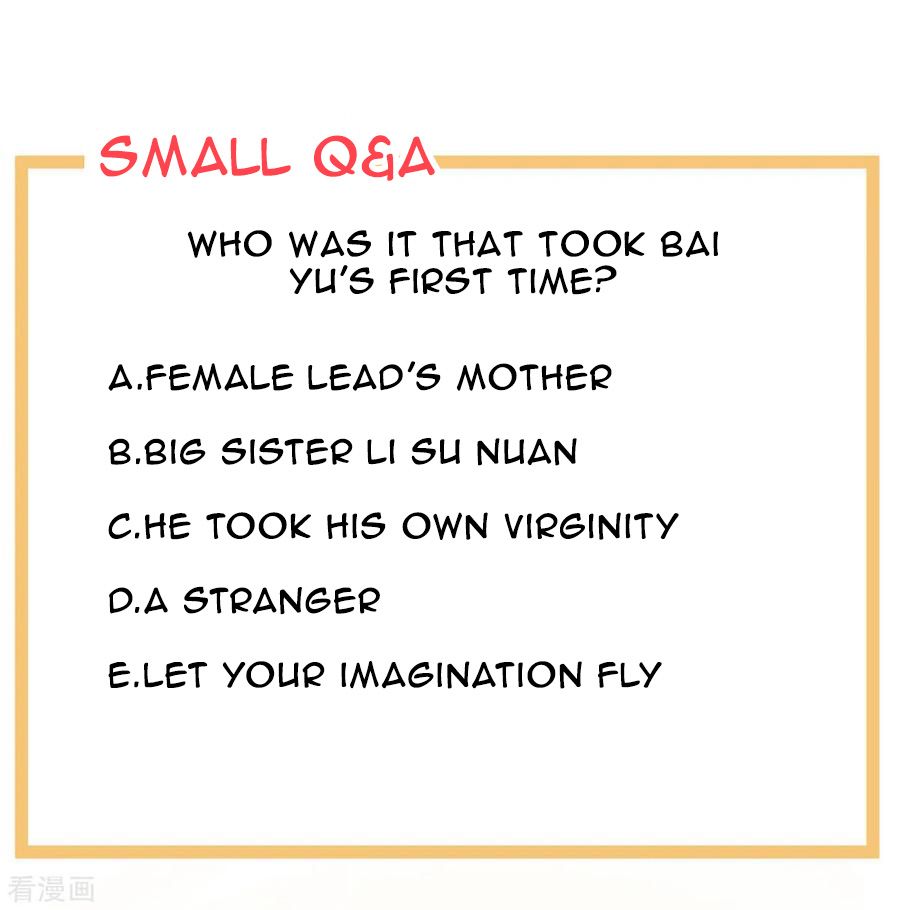 SMALL Q&A

WHO WAS IT THAT TOOK BAI YU'S FIRST TIME?

A.FEMALE LEAD'S MOTHER

B.BIG SISTER LI SU NUAN

C.HE TOOK HIS OWN VIRGINITY

D.A STRANGER

E.LET YOUR IMAGINATION FLY

看漫画